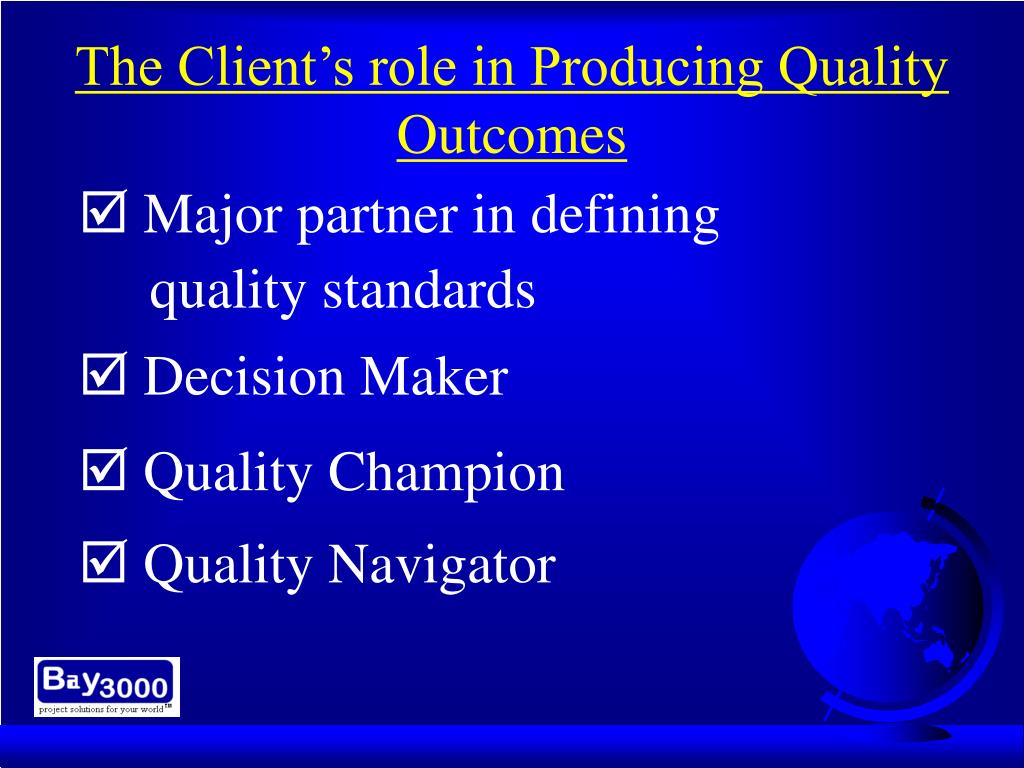 The Client's role in Producing Quality Outcomes

☑ Major partner in defining quality standards

☑ Decision Maker

☑ Quality Champion

☑ Quality Navigator

Bay3000
project solutions for your world™